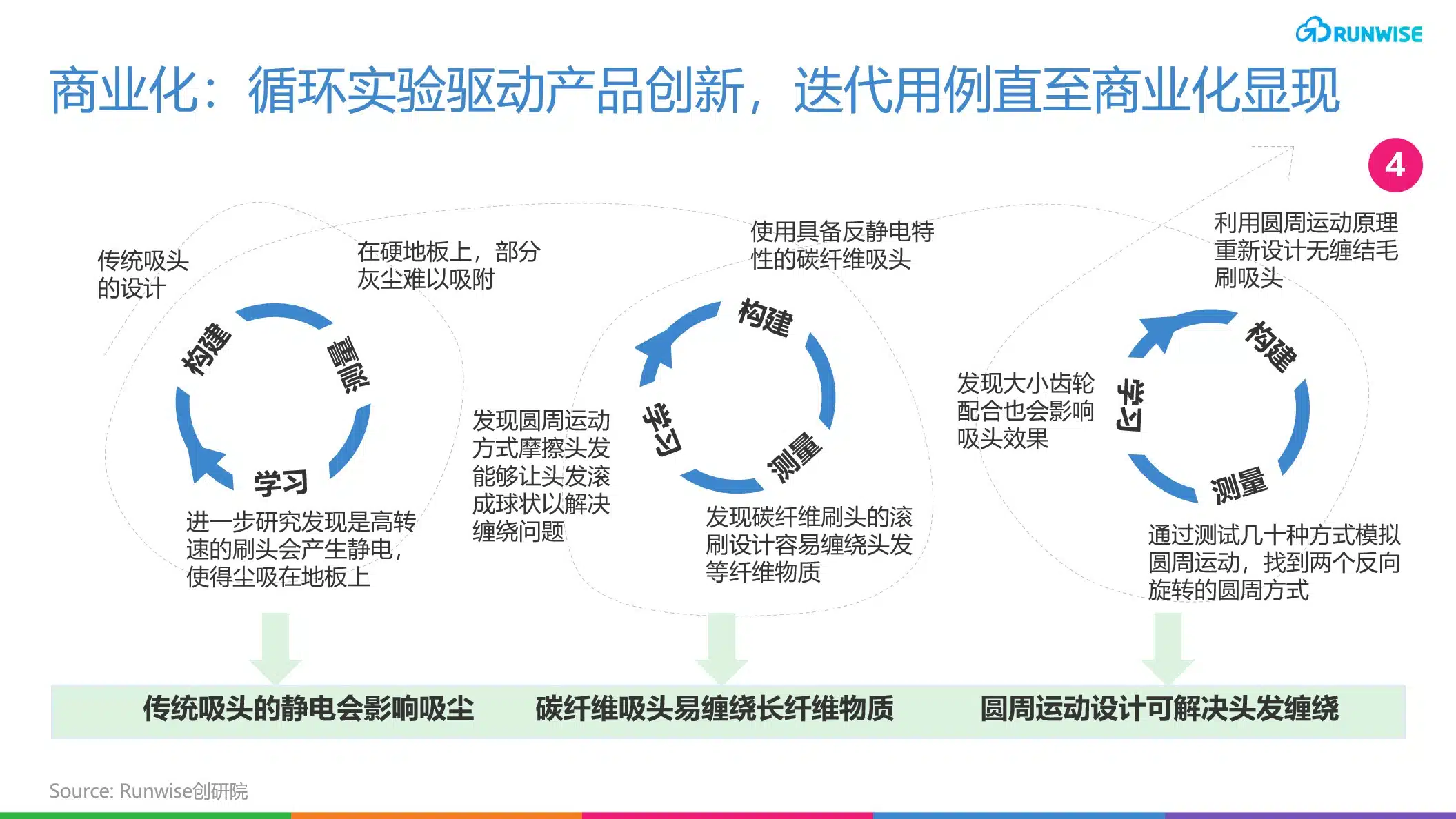 RUNWISE

商业化：循环实验驱动产品创新，迭代用例直至商业化显现

4

传统吸头的设计

在硬地板上，部分灰尘难以吸附

构建

测量

学习

进一步研究发现是高转速的刷头会产生静电，使得尘吸在地板上

发现圆周运动方式摩擦头发能够让头发滚成球状以解决缠绕问题

使用具备反静电特性的碳纤维吸头

构建

学习

测量

发现碳纤维刷头的滚刷设计容易缠绕头发等纤维物质

发现大小齿轮配合也会影响吸头效果

利用圆周运动原理重新设计无缠结毛刷吸头

构建

学习

测量

通过测试几十种方式模拟圆周运动，找到两个反向旋转的圆周方式

传统吸头的静电会影响吸尘

碳纤维吸头易缠绕长纤维物质

圆周运动设计可解决头发缠绕

Source: Runwise创研院